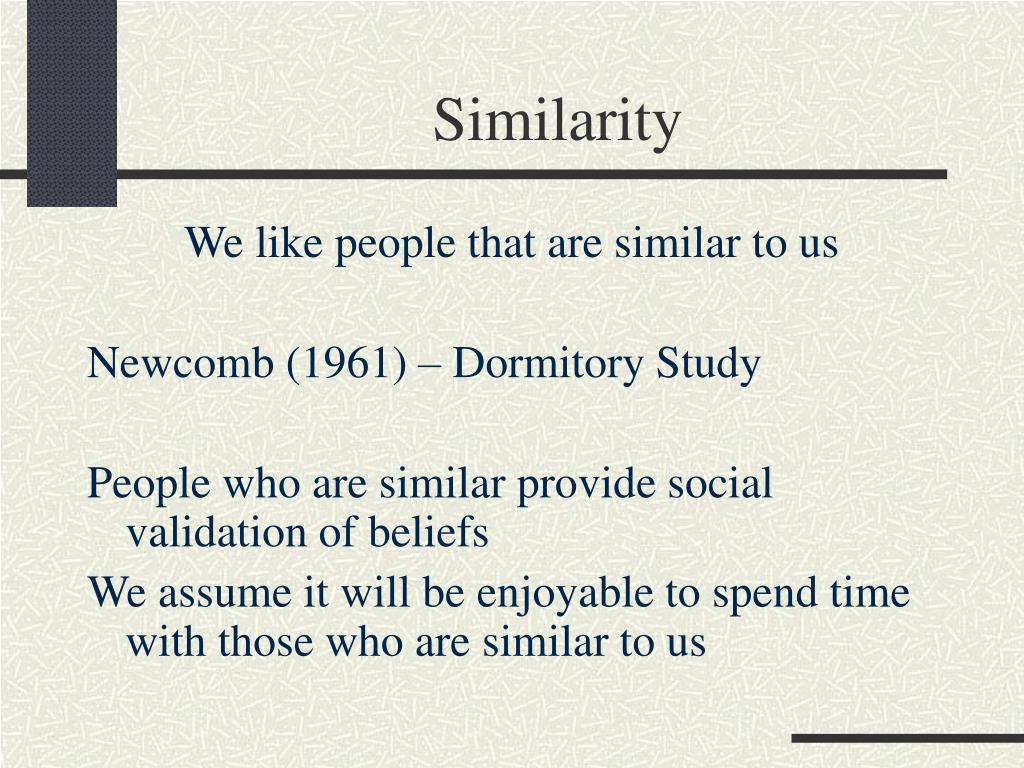 Similarity

We like people that are similar to us

Newcomb (1961) – Dormitory Study

People who are similar provide social validation of beliefs

We assume it will be enjoyable to spend time with those who are similar to us